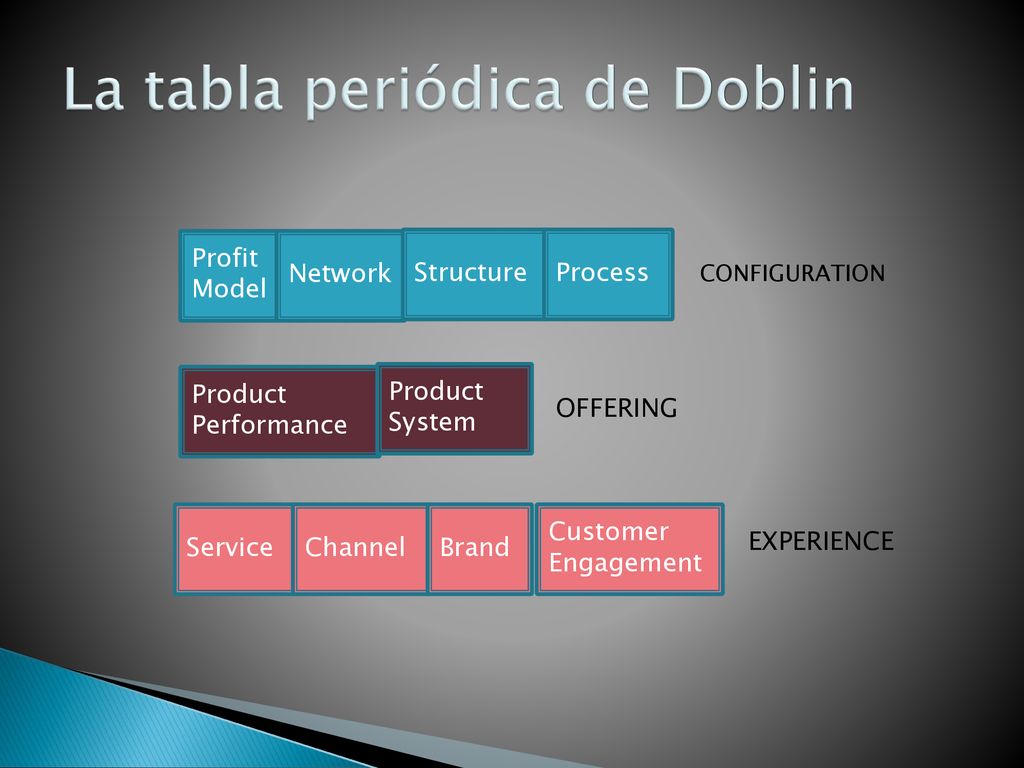 La tabla periódica de Doblin

Profit Model

Network

Structure

Process

CONFIGURATION

Product Performance

Product System

OFFERING

Service

Channel

Brand

Customer Engagement

EXPERIENCE